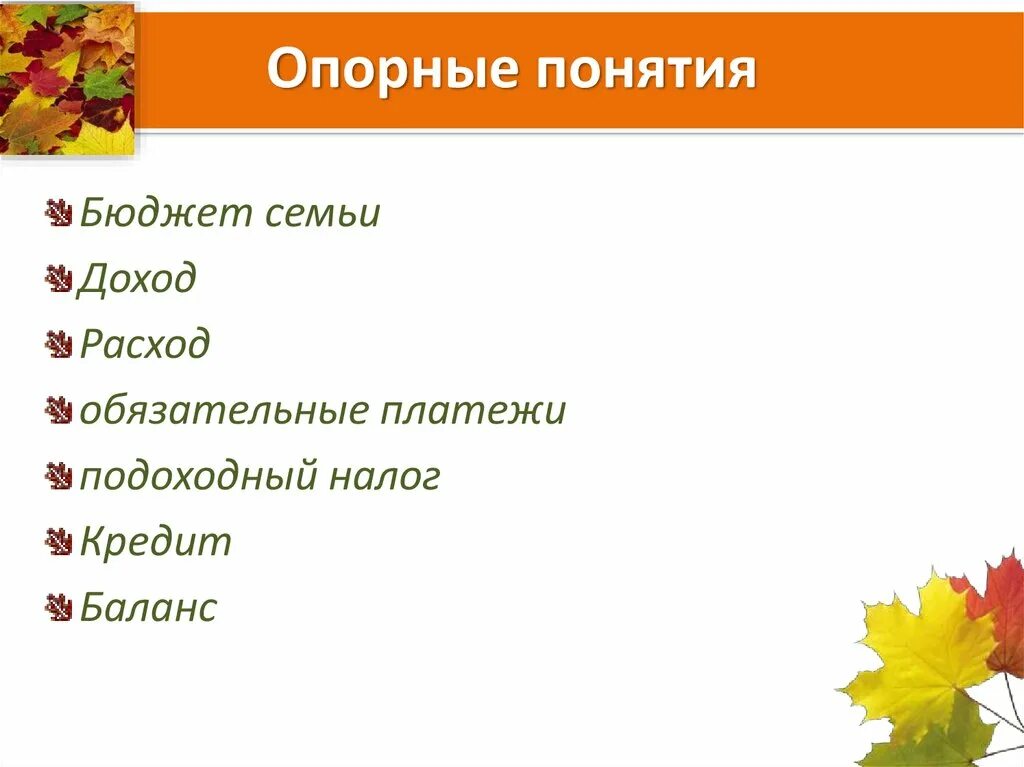 Опорные понятия

Бюджет семьи
Доход
Расход
обязательные платежи
подоходный налог
Кредит
Баланс